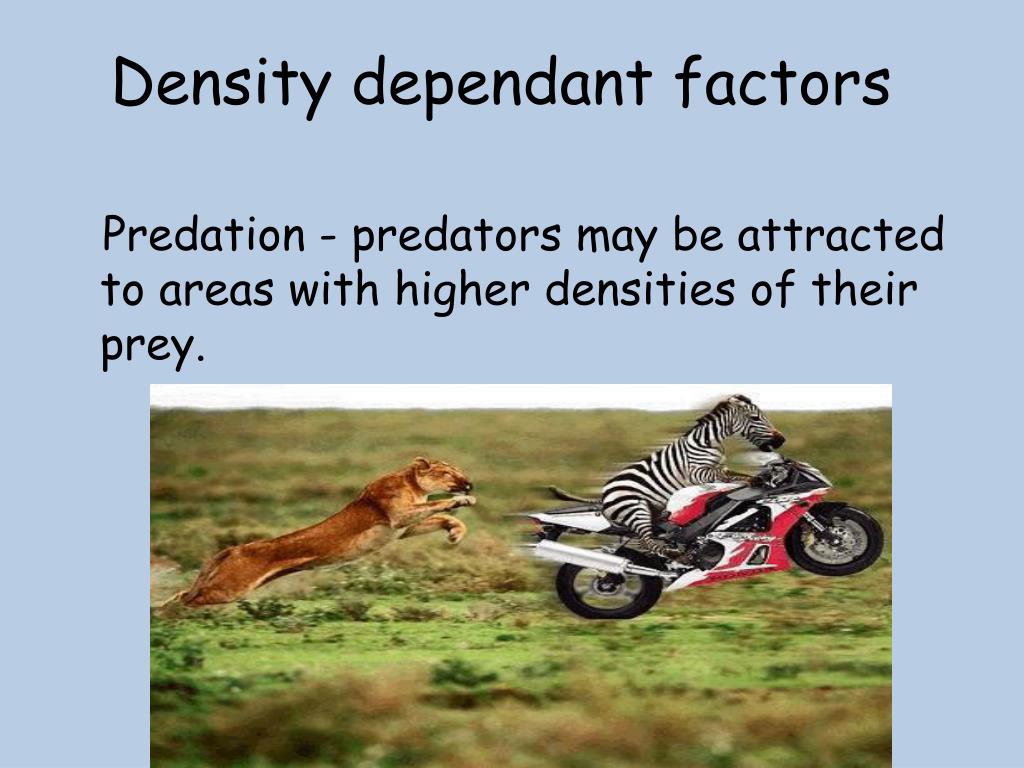 Density dependant factors

Predation - predators may be attracted to areas with higher densities of their prey.